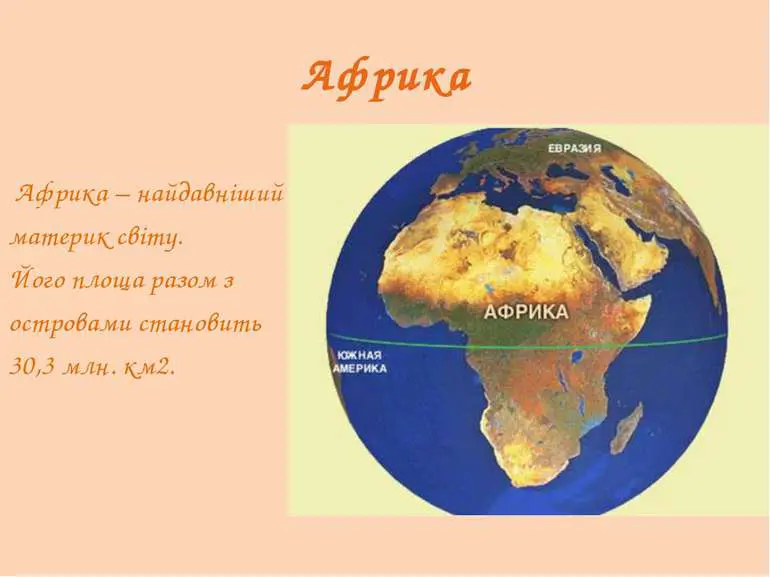 Африка

Африка – найдавніший материк світу. Його площа разом з островами становить 30,3 млн. км2.

ЕВРАЗИЯ

АФРИКА

ЮЖНАЯ АМЕРИКА